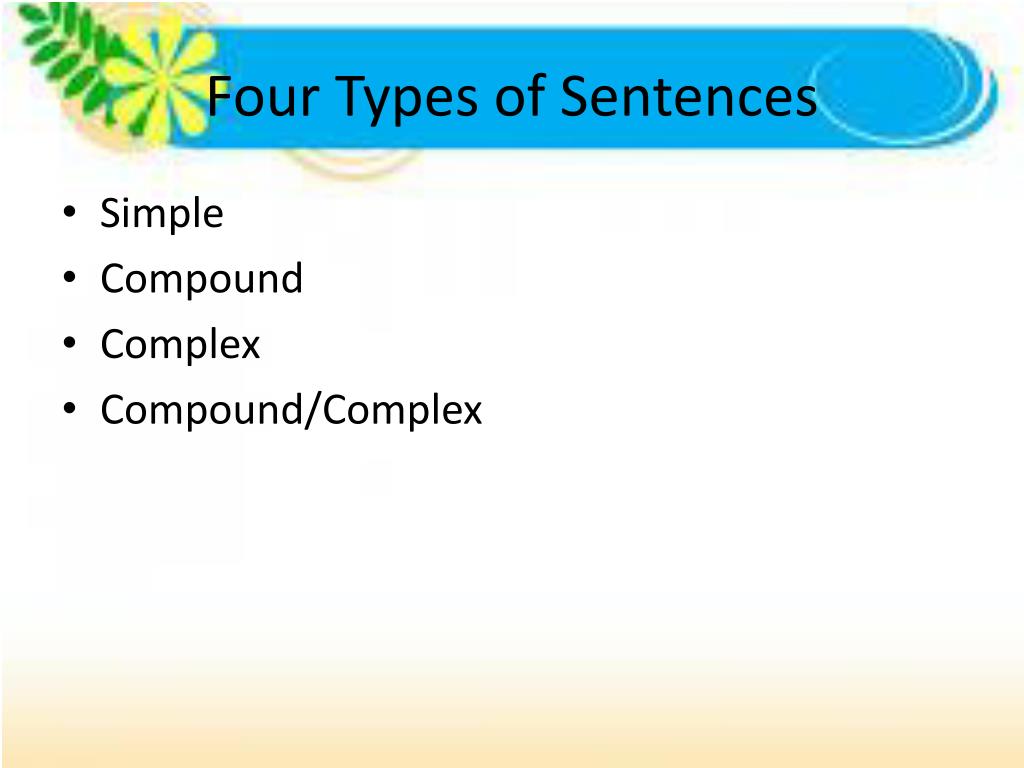 Four Types of Sentences

• Simple
• Compound
• Complex
• Compound/Complex